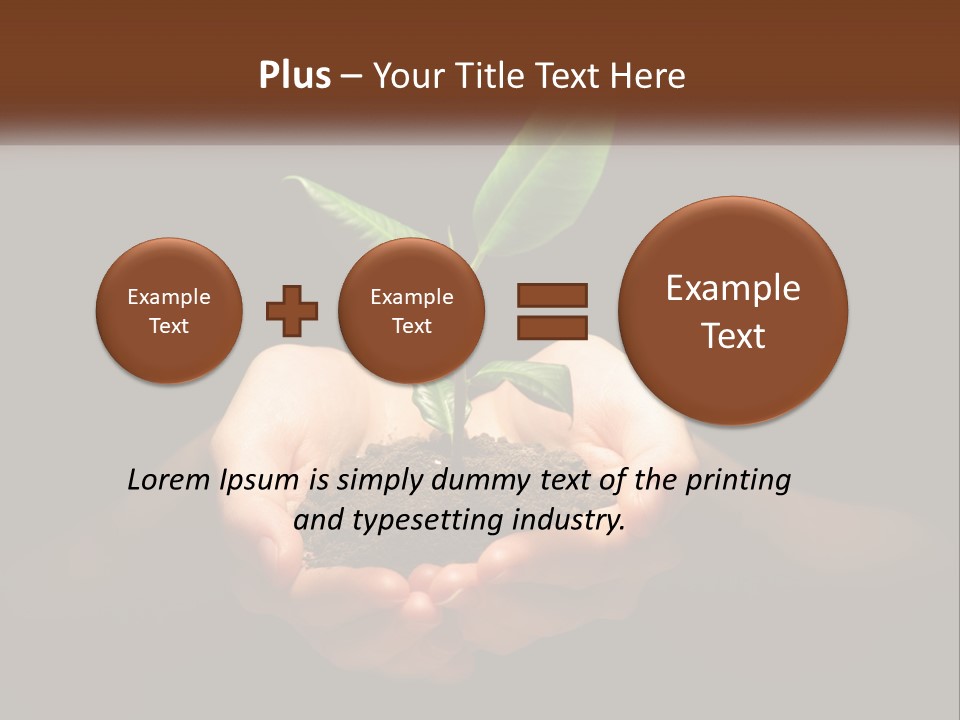 Plus – Your Title Text Here

Example Text

Example Text

Example Text

Lorem Ipsum is simply dummy text of the printing and typesetting industry.